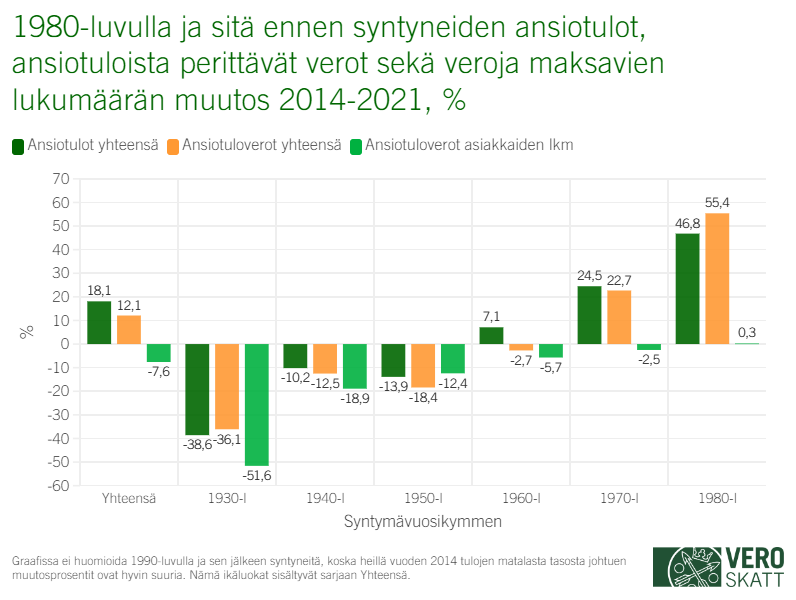 1980-luvulla ja sitä ennen syntyneiden ansiotulot, ansiotuloista perittävät verot sekä veroja maksavien lukumäärän muutos 2014-2021, %

Ansiotulot yhteensä
Ansiotuloverot yhteensä
Ansiotuloverot asiakkaiden lkm

70
60
50
40
30
20
10
0
-10
-20
-30
-40
-50
-60

%

18,1
12,1
-7,6
-38,6
-36,1
-51,6
-10,2
-12,5
-18,9
-13,9
-18,4
-12,4
7,1
-2,7
-5,7
24,5
22,7
-2,5
46,8
55,4
0,3

Yhteensä
1930-l
1940-l
1950-l
1960-l
1970-l
1980-l

Syntymävuosikymmen

Graafissa ei huomioida 1990-luvulla ja sen jälkeen syntyneitä, koska heillä vuoden 2014 tulojen matalasta tasosta johtuen muutosprosentit ovat hyvin suuria. Nämä ikäluokat sisältyvät sarjaan Yhteensä.

VERO SKATT